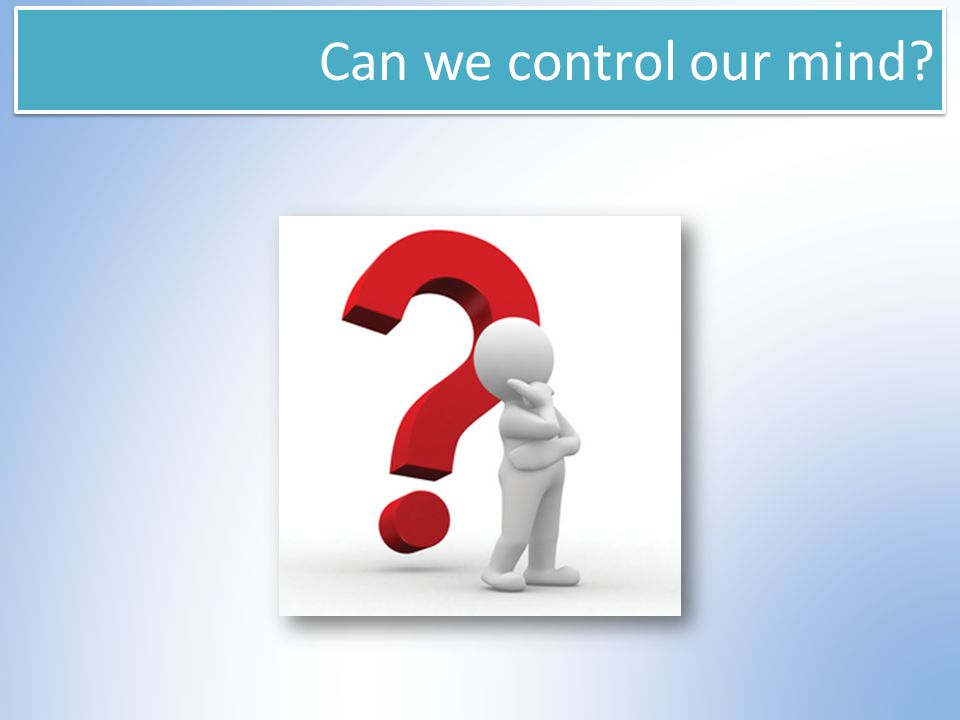 Can we control our mind?